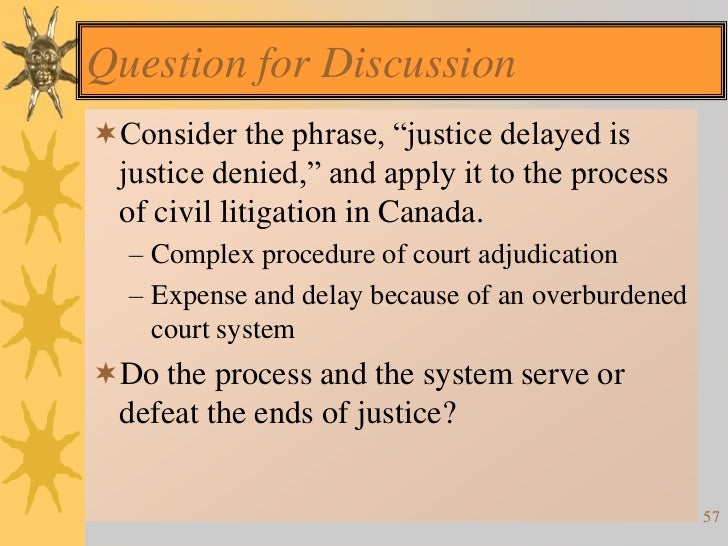 Question for Discussion

Consider the phrase, “justice delayed is justice denied,” and apply it to the process of civil litigation in Canada.

– Complex procedure of court adjudication

– Expense and delay because of an overburdened court system

Do the process and the system serve or defeat the ends of justice?

57